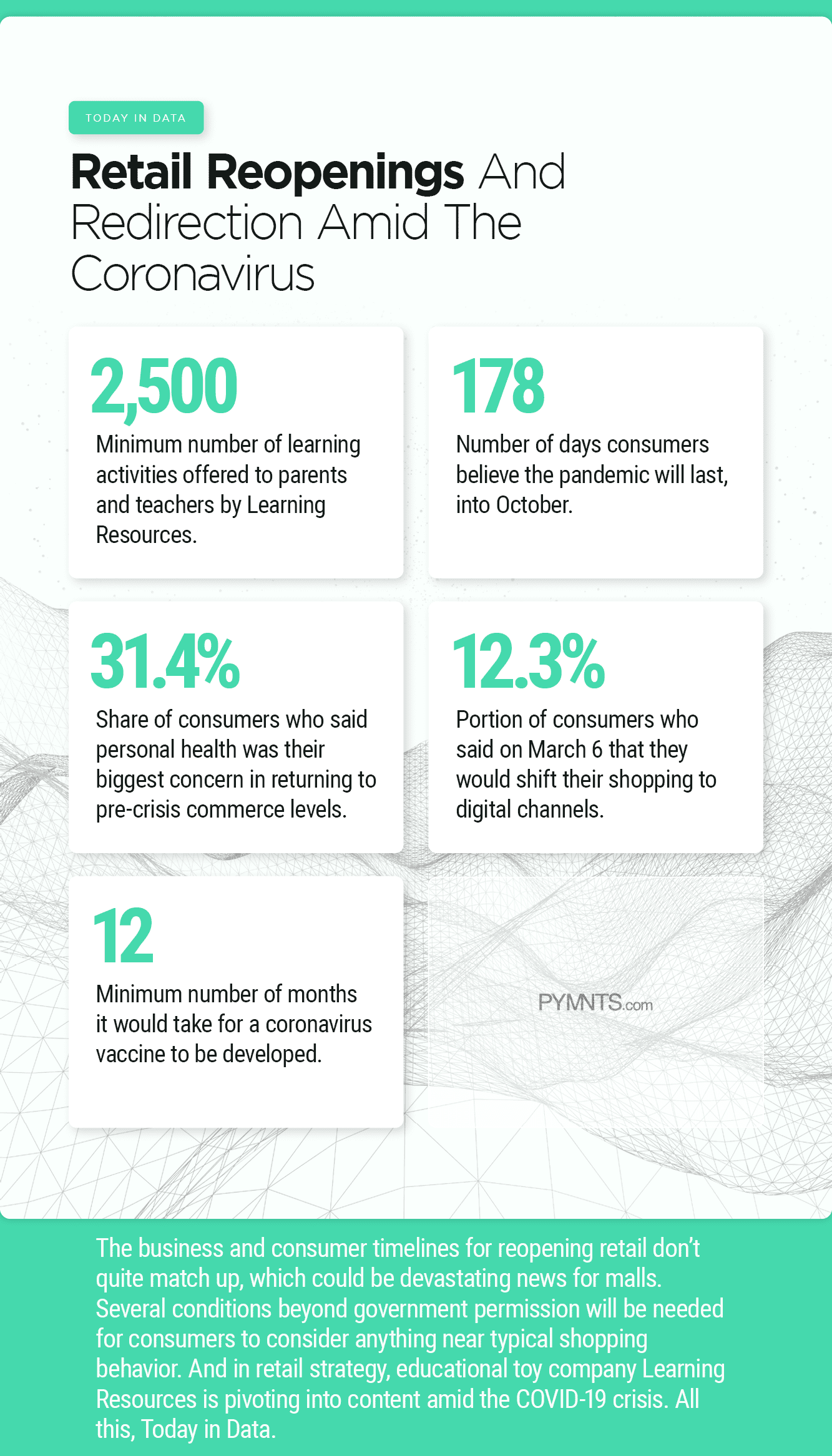 TODAY IN DATA

Retail Reopenings And Redirection Amid The Coronavirus

2,500

Minimum number of learning activities offered to parents and teachers by Learning Resources.

178

Number of days consumers believe the pandemic will last, into October.

31.4%

Share of consumers who said personal health was their biggest concern in returning to pre-crisis commerce levels.

12.3%

Portion of consumers who said on March 6 that they would shift their shopping to digital channels.

12

Minimum number of months it would take for a coronavirus vaccine to be developed.

PYMNTS.com

The business and consumer timelines for reopening retail don't quite match up, which could be devastating news for malls. Several conditions beyond government permission will be needed for consumers to consider anything near typical shopping behavior. And in retail strategy, educational toy company Learning Resources is pivoting into content amid the COVID-19 crisis. All this, Today in Data.